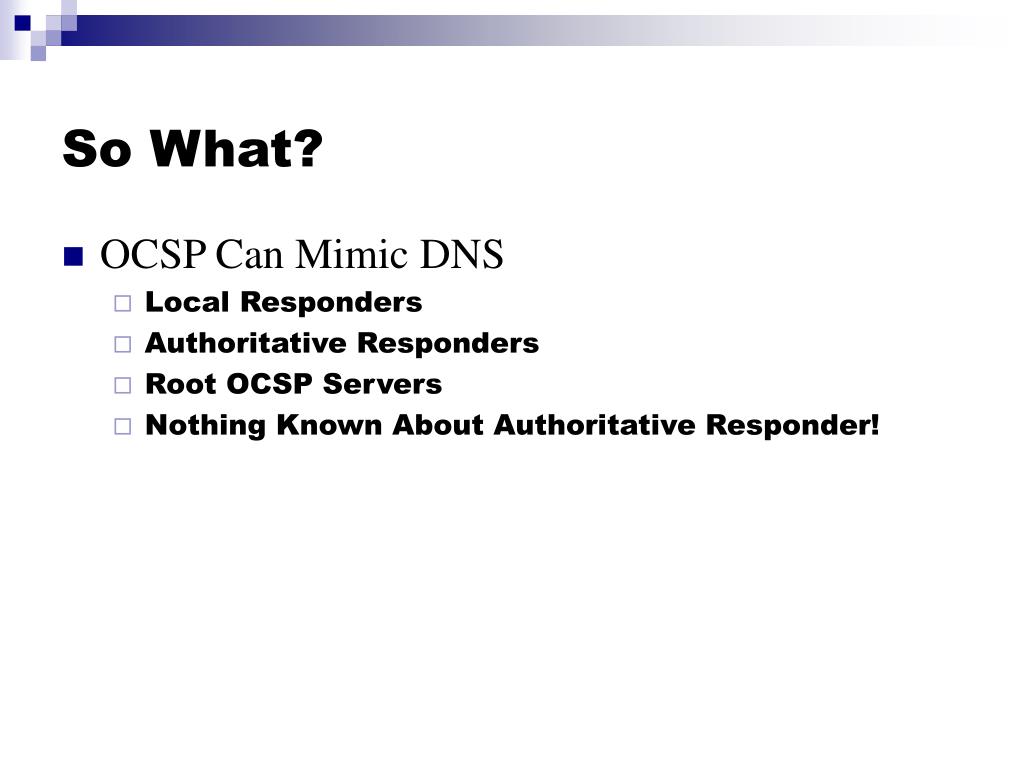 So What?

OCSP Can Mimic DNS

Local Responders

Authoritative Responders

Root OCSP Servers

Nothing Known About Authoritative Responder!